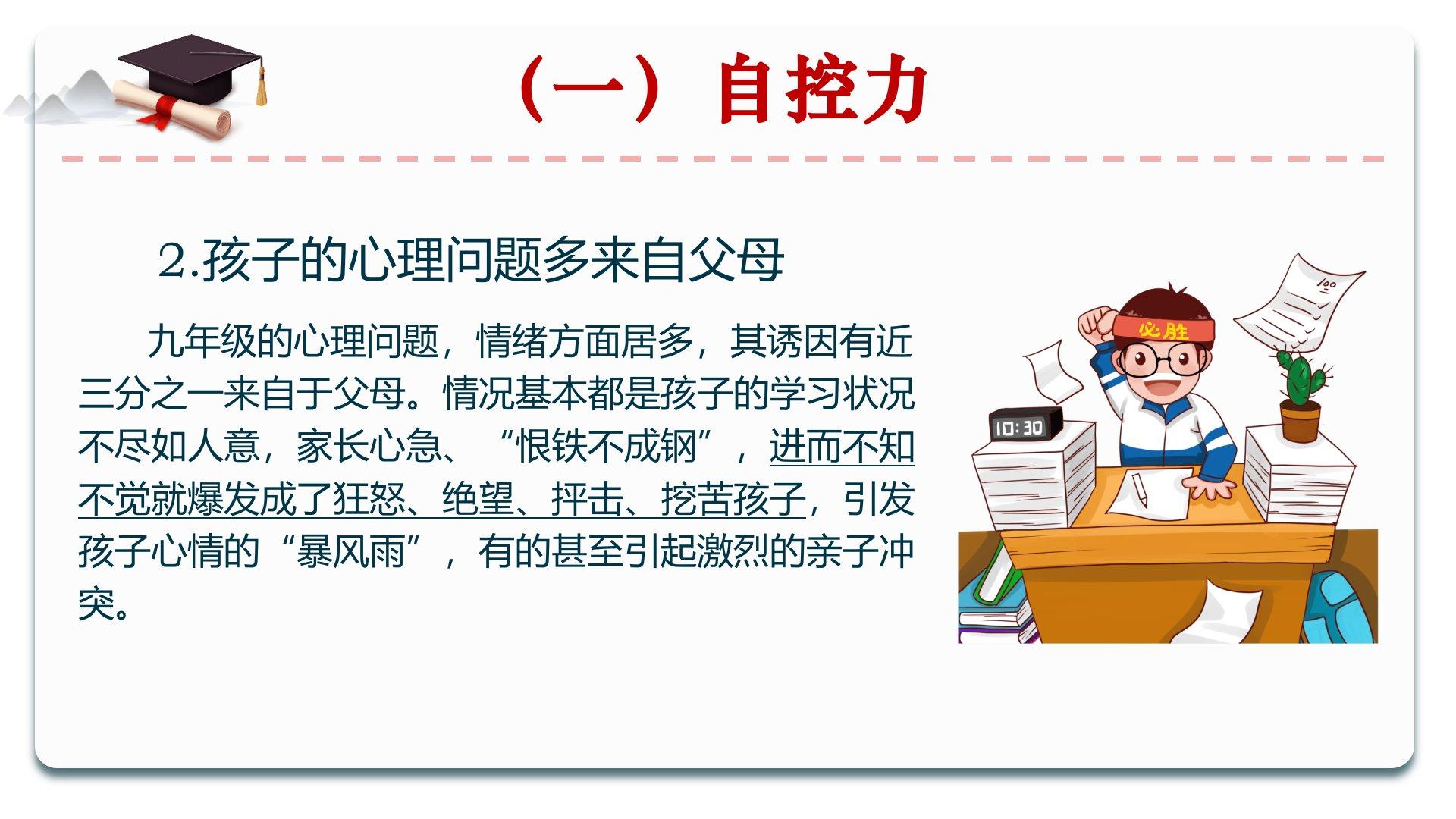 （一）自控力

2.孩子的心理问题多来自父母

九年级的心理问题，情绪方面居多，其诱因有近三分之一来自于父母。情况基本都是孩子的学习状况不尽如人意，家长心急、“恨铁不成钢”，进而不知不觉就爆发成了狂怒、绝望、抨击、挖苦孩子，引发孩子心情的“暴风雨”，有的甚至引起激烈的亲子冲突。

必胜

10:30

100